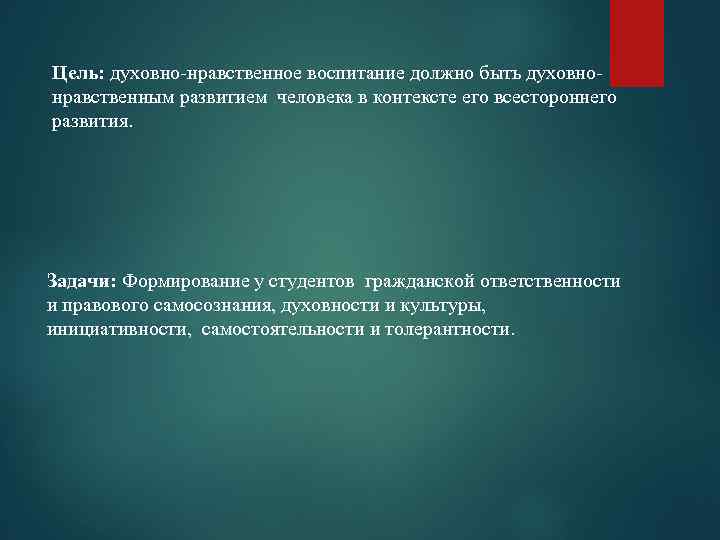 Цель: духовно-нравственное воспитание должно быть духовно-нравственным развитием человека в контексте его всестороннего развития.

Задачи: Формирование у студентов гражданской ответственности и правового самосознания, духовности и культуры, инициативности, самостоятельности и толерантности.